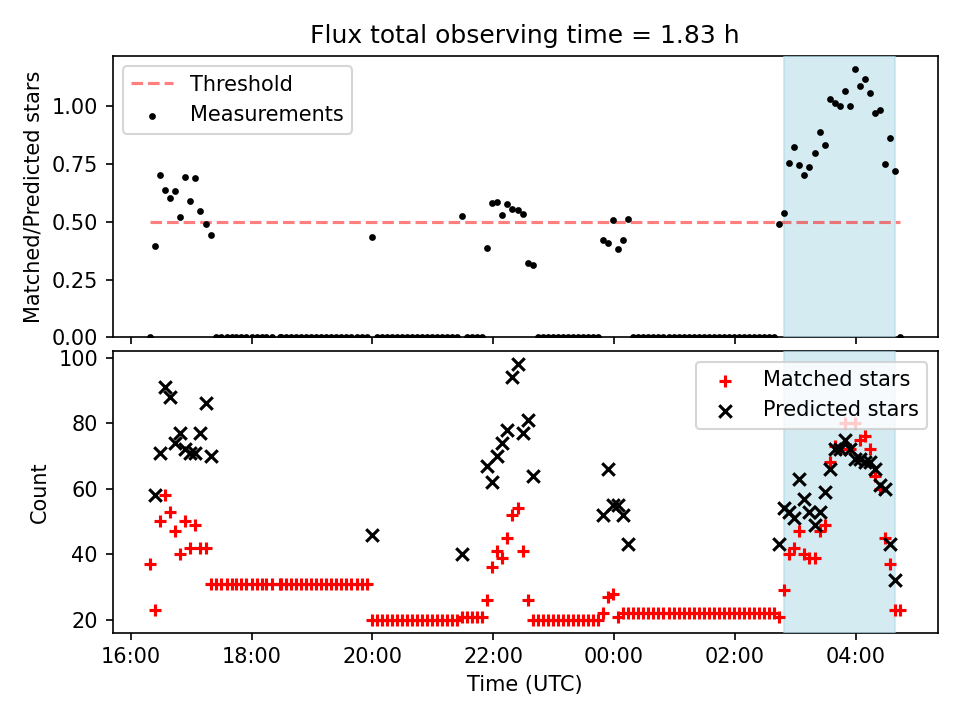 Flux total observing time = 1.83 h

Threshold
Measurements

Matched/Predicted stars

1.00
0.75
0.50
0.25
0.00

Matched stars
Predicted stars

Count

100
80
60
40
20

16:00
18:00
20:00
22:00
00:00
02:00
04:00

Time (UTC)